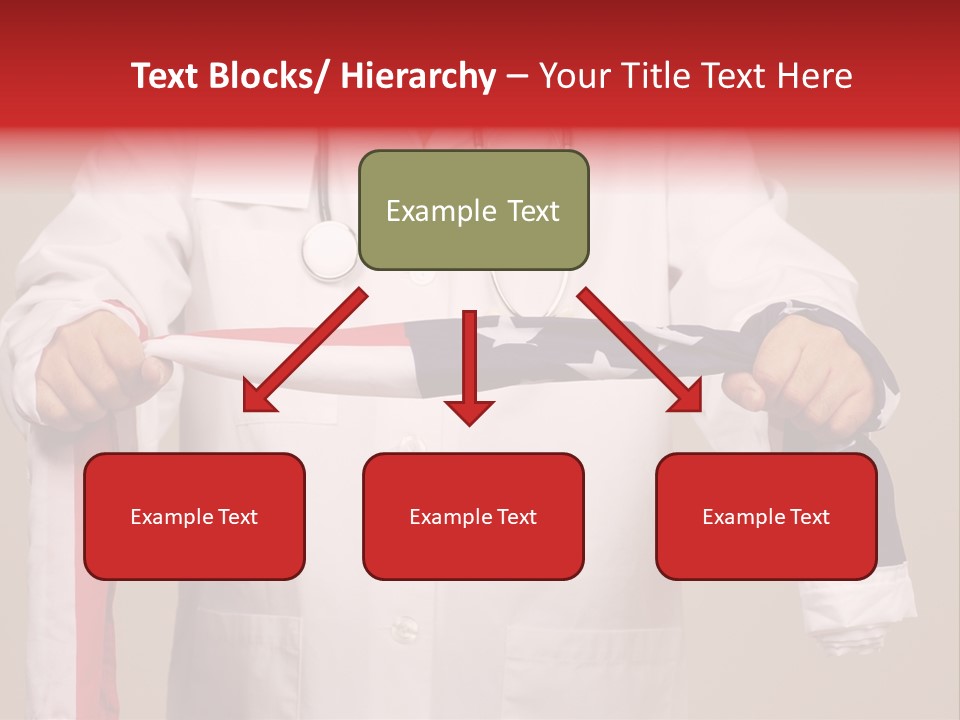 Text Blocks/ Hierarchy – Your Title Text Here

Example Text

Example Text

Example Text

Example Text